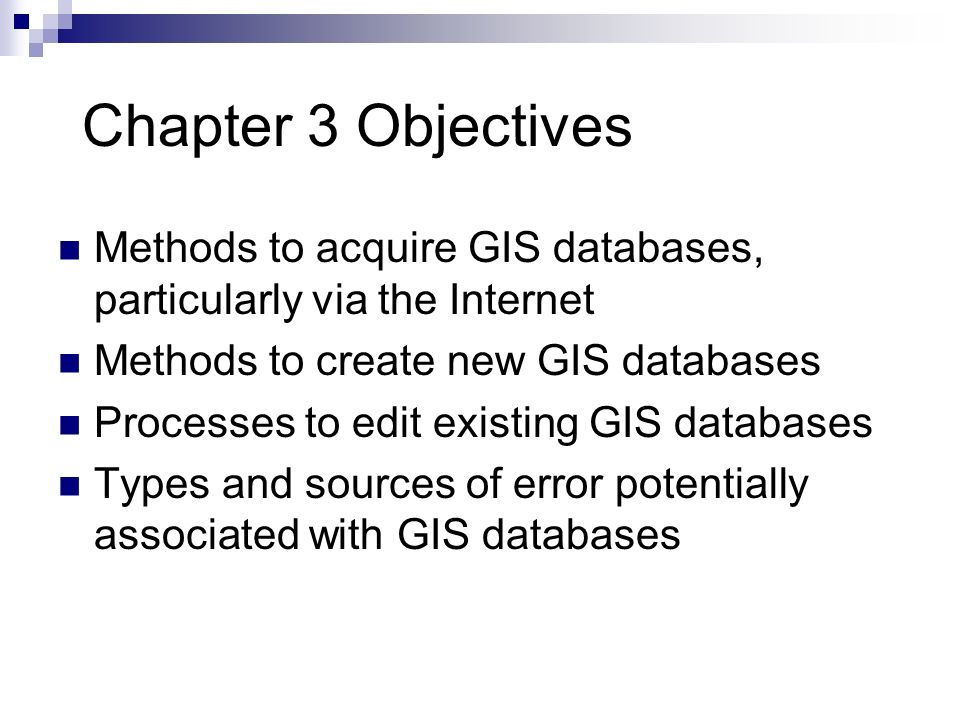 Chapter 3 Objectives

Methods to acquire GIS databases, particularly via the Internet

Methods to create new GIS databases

Processes to edit existing GIS databases

Types and sources of error potentially associated with GIS databases